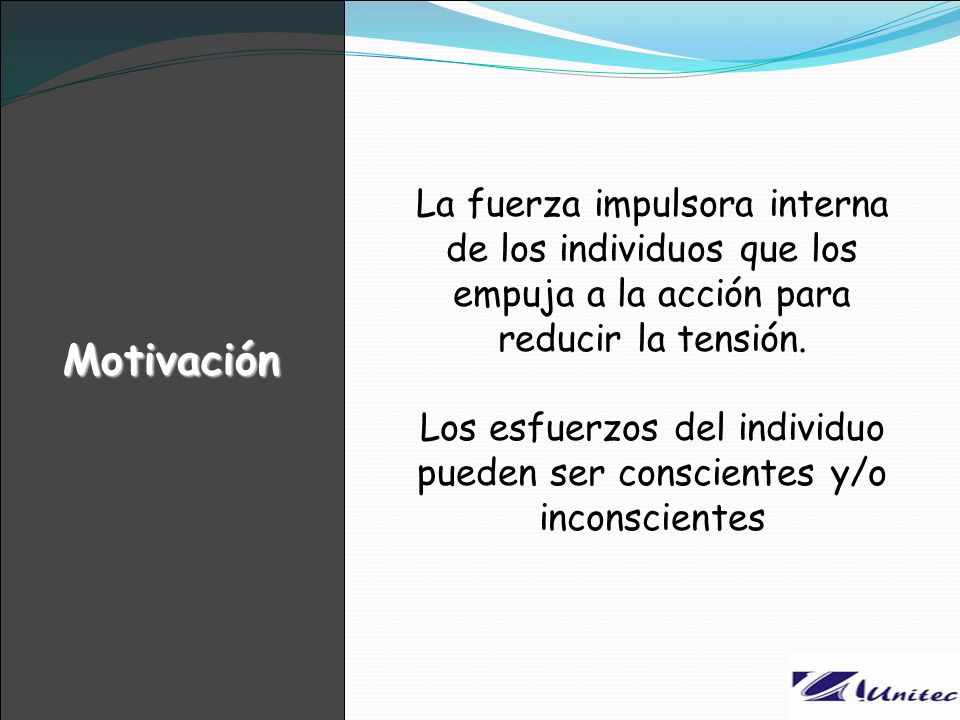 Motivación

La fuerza impulsora interna de los individuos que los empuja a la acción para reducir la tensión.

Los esfuerzos del individuo pueden ser conscientes y/o inconscientes

Unitec